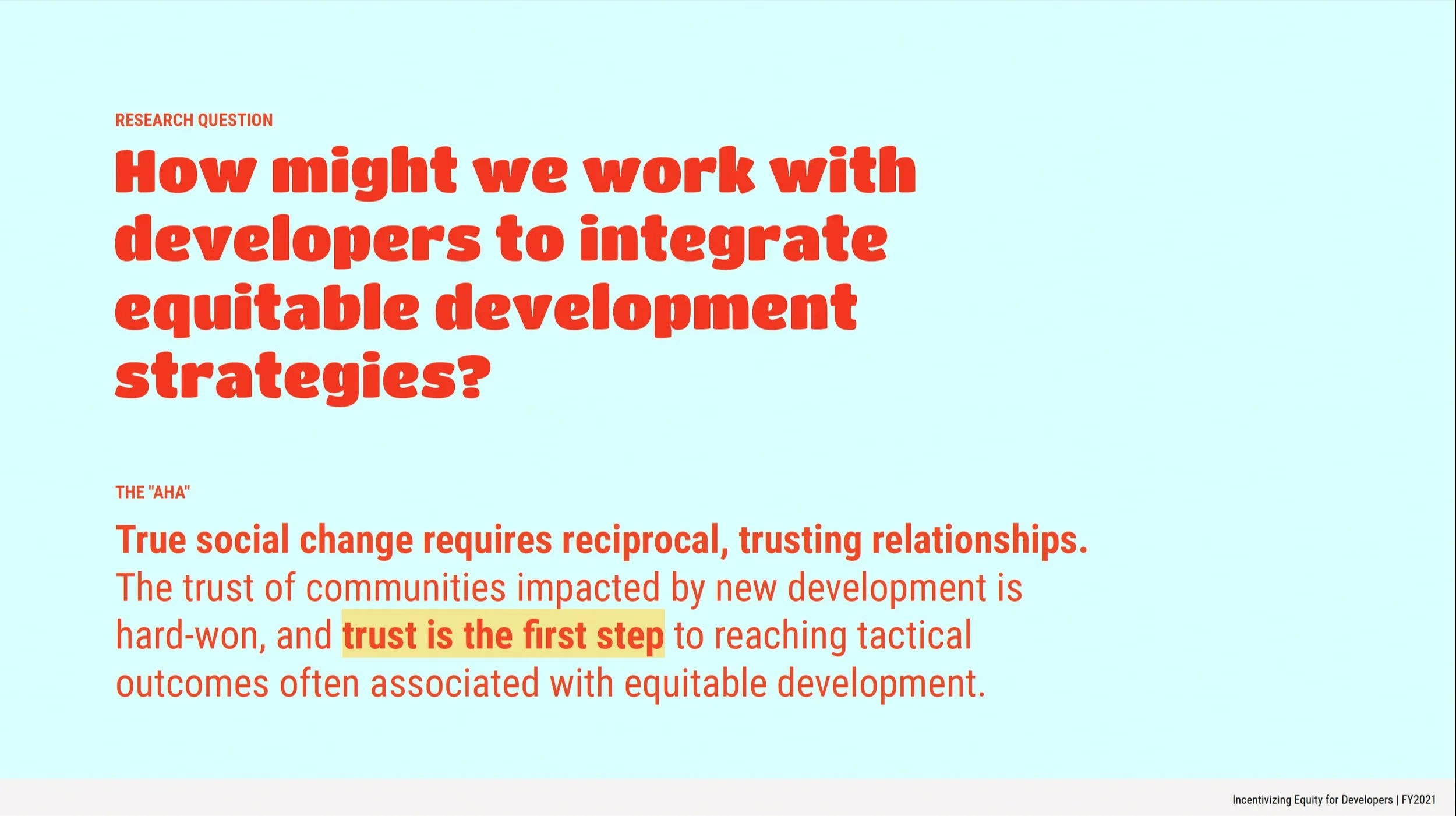 RESEARCH QUESTION

How might we work with developers to integrate equitable development strategies?

THE "AHA"

True social change requires reciprocal, trusting relationships. The trust of communities impacted by new development is hard-won, and trust is the first step to reaching tactical outcomes often associated with equitable development.

Incentivizing Equity for Developers | FY2021